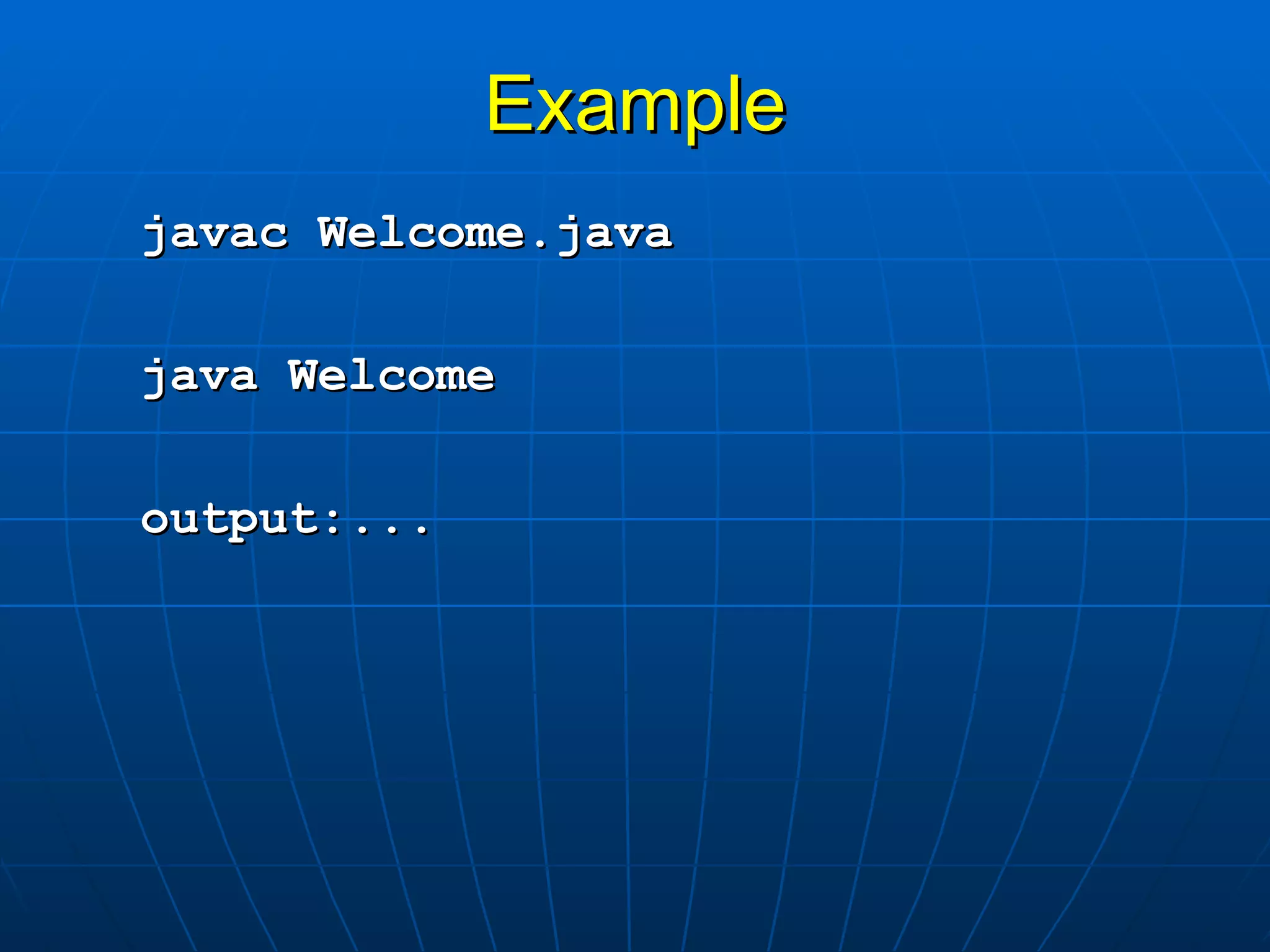 Example

javac Welcome.java

java Welcome

output:...